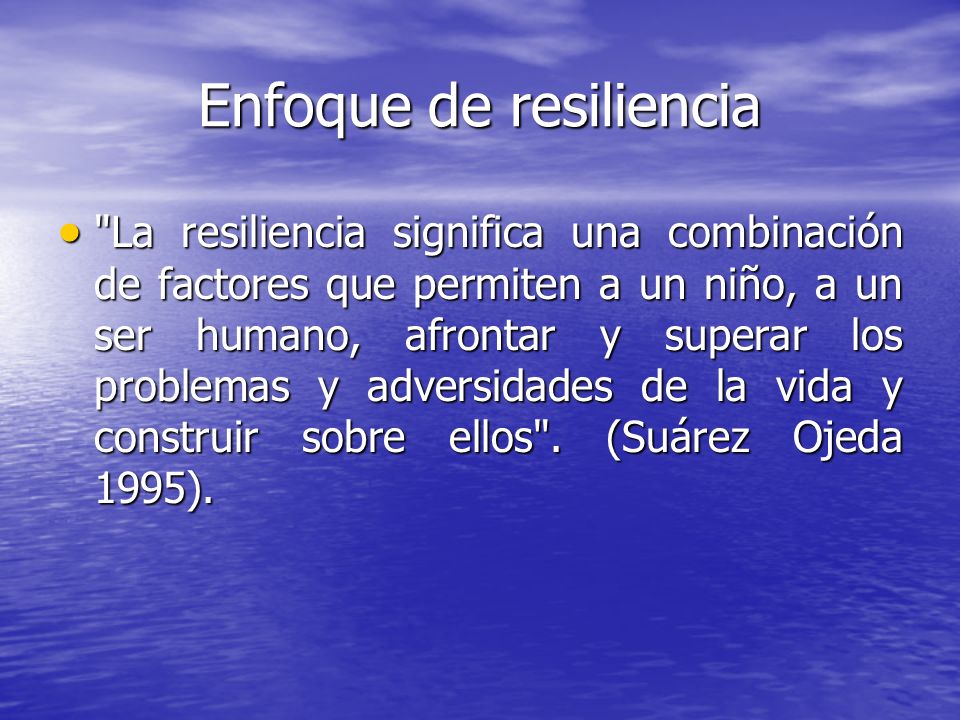 Enfoque de resiliencia

• "La resiliencia significa una combinación de factores que permiten a un niño, a un ser humano, afrontar y superar los problemas y adversidades de la vida y construir sobre ellos". (Suárez Ojeda 1995).